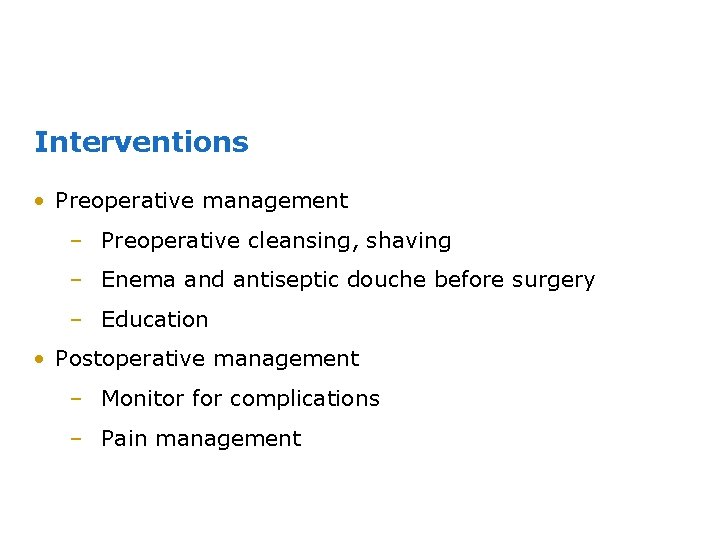 Interventions

• Preoperative management
  – Preoperative cleansing, shaving
  – Enema and antiseptic douche before surgery
  – Education
• Postoperative management
  – Monitor for complications
  – Pain management